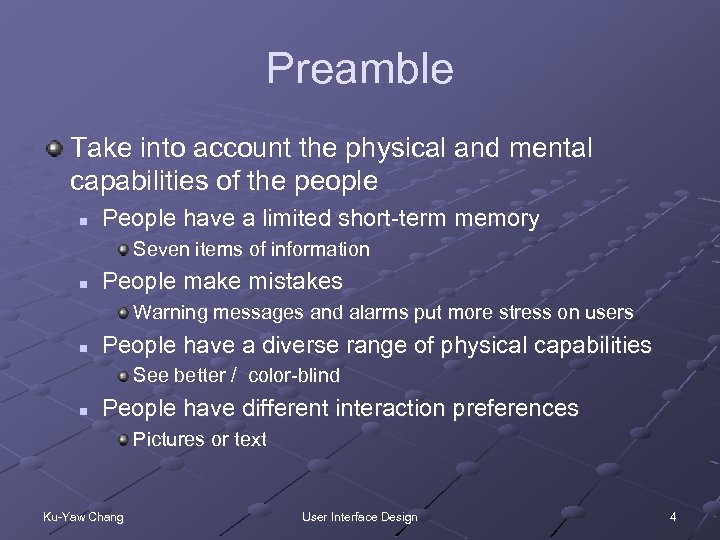 Preamble

Take into account the physical and mental capabilities of the people

People have a limited short-term memory

Seven items of information

People make mistakes

Warning messages and alarms put more stress on users

People have a diverse range of physical capabilities

See better / color-blind

People have different interaction preferences

Pictures or text

Ku-Yaw Chang
User Interface Design
4